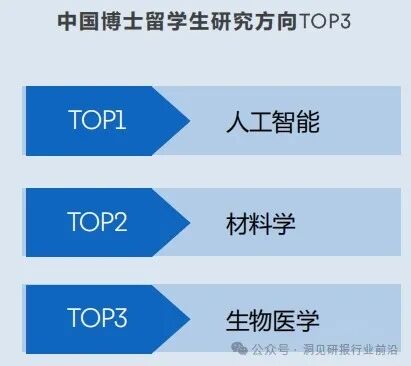 中国博士留学生研究方向TOP3

TOP1 人工智能

TOP2 材料学

TOP3 生物医学

公众号 · 洞见研报行业前沿